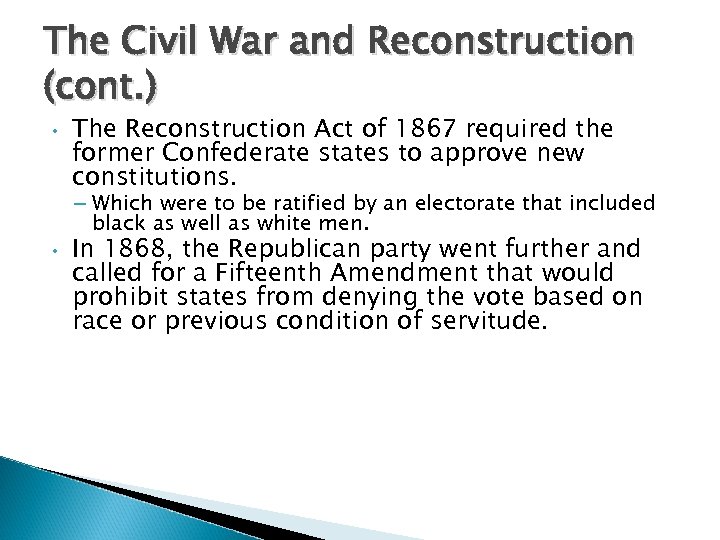 The Civil War and Reconstruction (cont.)

• The Reconstruction Act of 1867 required the former Confederate states to approve new constitutions.
– Which were to be ratified by an electorate that included black as well as white men.

• In 1868, the Republican party went further and called for a Fifteenth Amendment that would prohibit states from denying the vote based on race or previous condition of servitude.